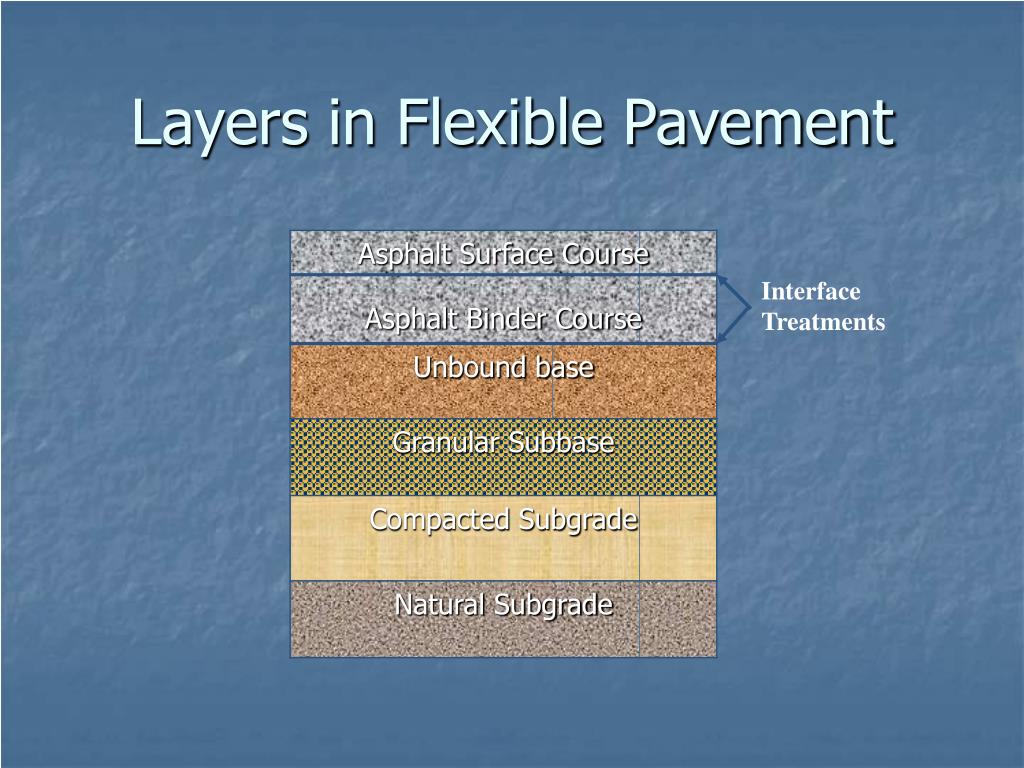 Layers in Flexible Pavement

Asphalt Surface Course

Asphalt Binder Course

Interface Treatments

Unbound base

Granular Subbase

Compacted Subgrade

Natural Subgrade